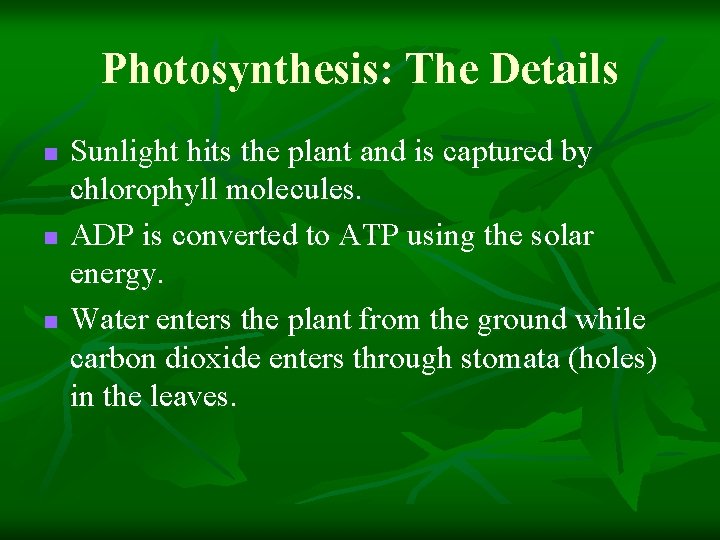 Photosynthesis: The Details

- Sunlight hits the plant and is captured by chlorophyll molecules.
- ADP is converted to ATP using the solar energy.
- Water enters the plant from the ground while carbon dioxide enters through stomata (holes) in the leaves.